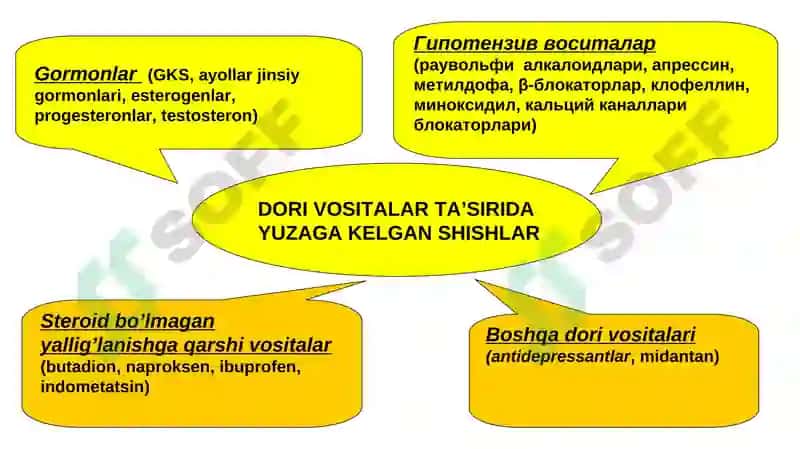 Gormonlar (GKS, ayollar jinsiy gormonlari, esterogenlar, progesteronlar, testosteron)

Гипотензив воситалар
(раувольфи алкалоидлари, апрессин, метилдофа, β-блокаторлар, клофеллин, миноксидил, кальций каналлари блокаторлари)

DORI VOSITALAR TA'SIRIDA YUZAGA KELGAN SHISHLAR

Steroid bo'lmagan yallig'lanishga qarshi vositalar
(butadion, naproksen, ibuprofen, indometatsin)

Boshqa dori vositalari
(antidepressantlar, midantan)

SOFF

SOFF